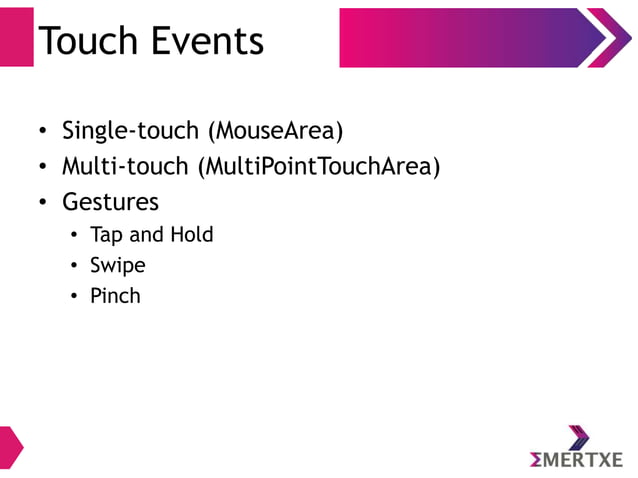 Touch Events

• Single-touch (MouseArea)
• Multi-touch (MultiPointTouchArea)
• Gestures
  • Tap and Hold
  • Swipe
  • Pinch

ΣMERTXE